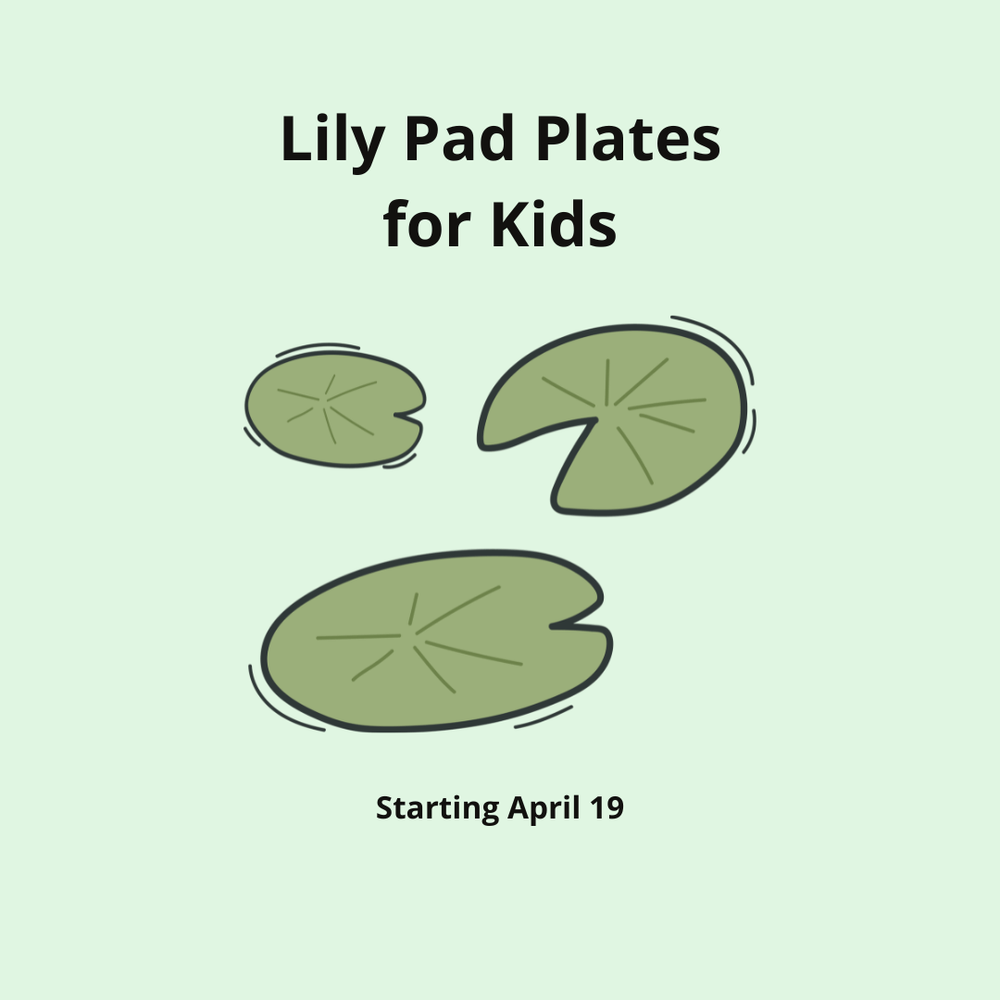 Lily Pad Plates for Kids

Starting April 19